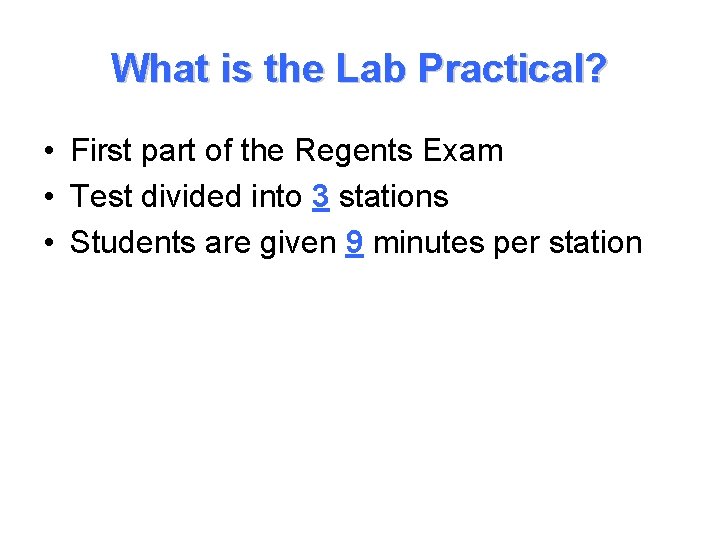 What is the Lab Practical?

• First part of the Regents Exam
• Test divided into 3 stations
• Students are given 9 minutes per station